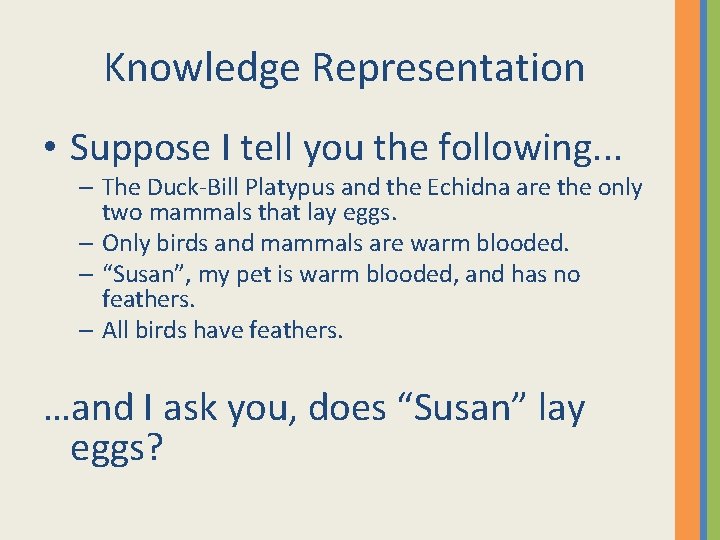 Knowledge Representation

• Suppose I tell you the following...
– The Duck-Bill Platypus and the Echidna are the only two mammals that lay eggs.
– Only birds and mammals are warm blooded.
– “Susan”, my pet is warm blooded, and has no feathers.
– All birds have feathers.

…and I ask you, does “Susan” lay eggs?